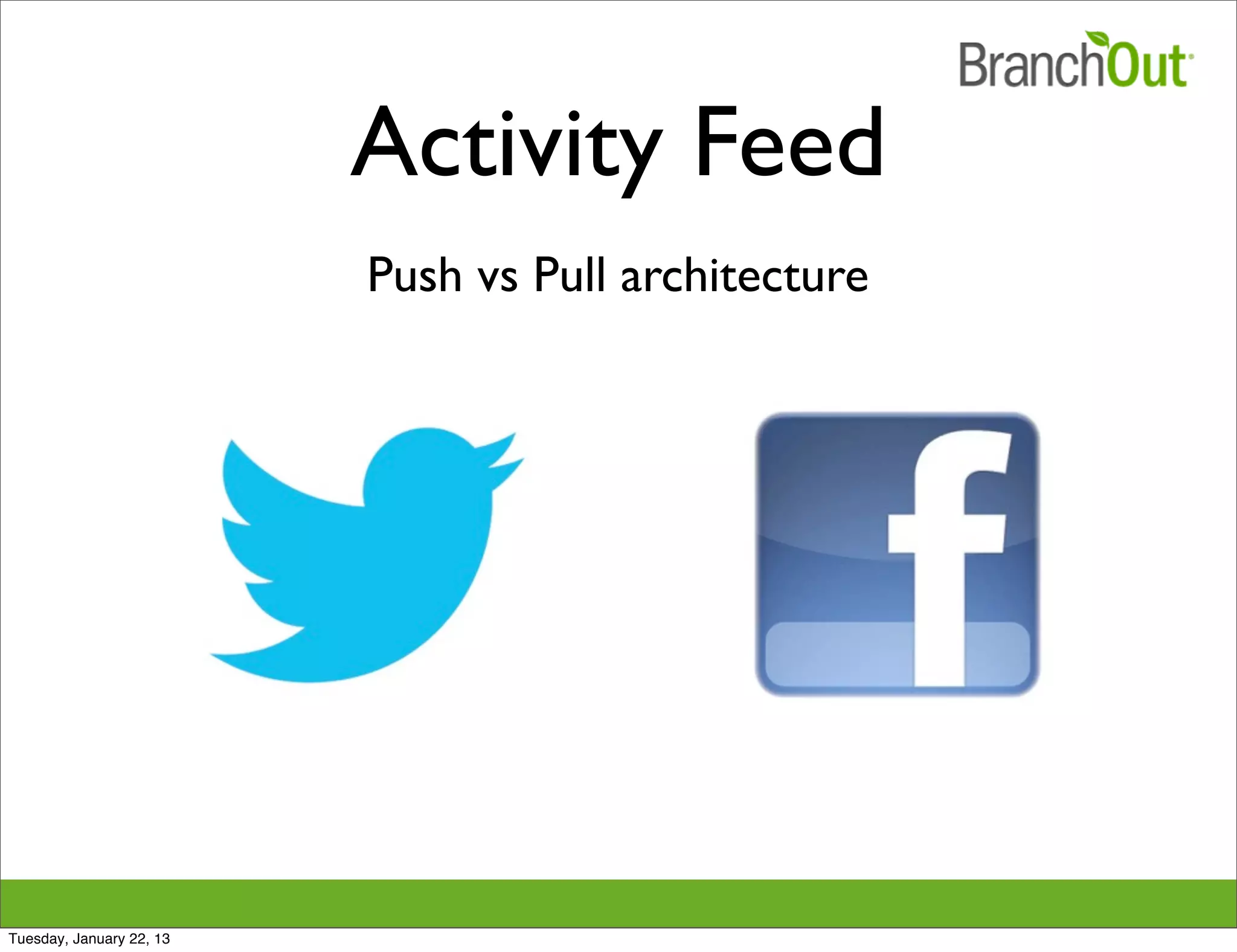 BranchOut

Activity Feed

Push vs Pull architecture

f

Tuesday, January 22, 13